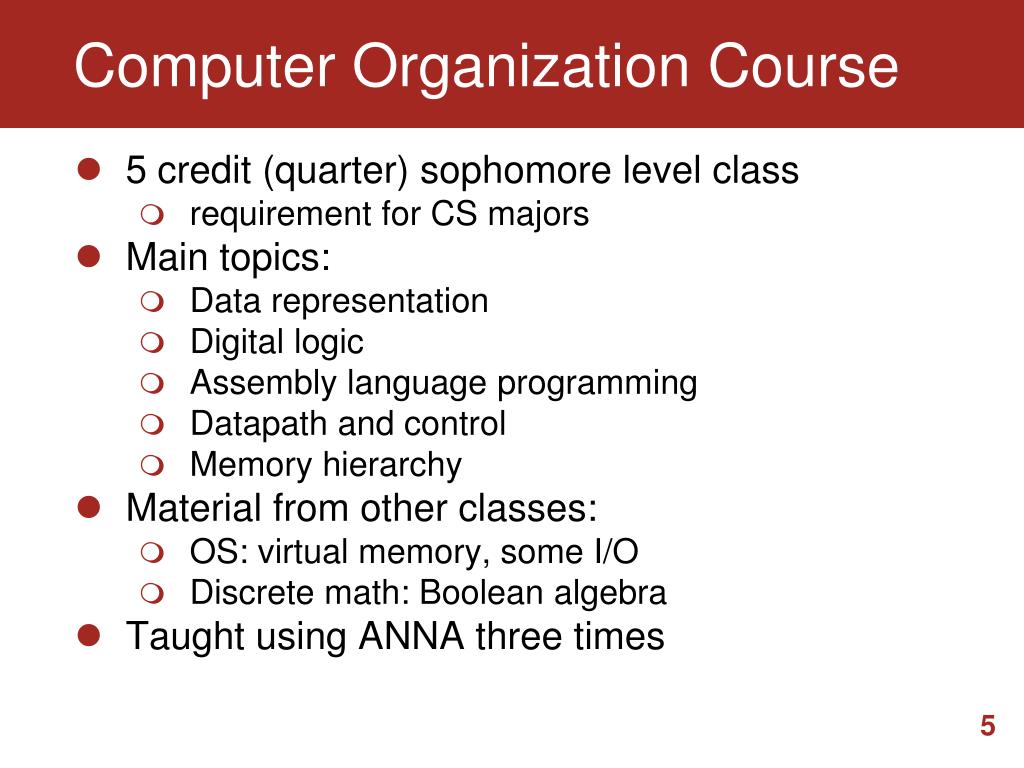 Computer Organization Course

- 5 credit (quarter) sophomore level class
  - requirement for CS majors
- Main topics:
  - Data representation
  - Digital logic
  - Assembly language programming
  - Datapath and control
  - Memory hierarchy
- Material from other classes:
  - OS: virtual memory, some I/O
  - Discrete math: Boolean algebra
- Taught using ANNA three times

5